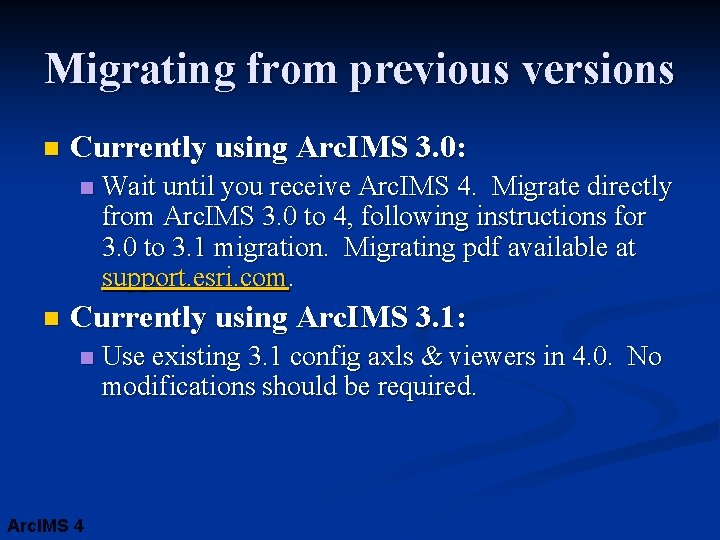 Migrating from previous versions

Currently using ArcIMS 3.0:

Wait until you receive ArcIMS 4. Migrate directly from ArcIMS 3.0 to 4, following instructions for 3.0 to 3.1 migration. Migrating pdf available at support.esri.com.

Currently using ArcIMS 3.1:

Use existing 3.1 config axls & viewers in 4.0. No modifications should be required.

ArcIMS 4